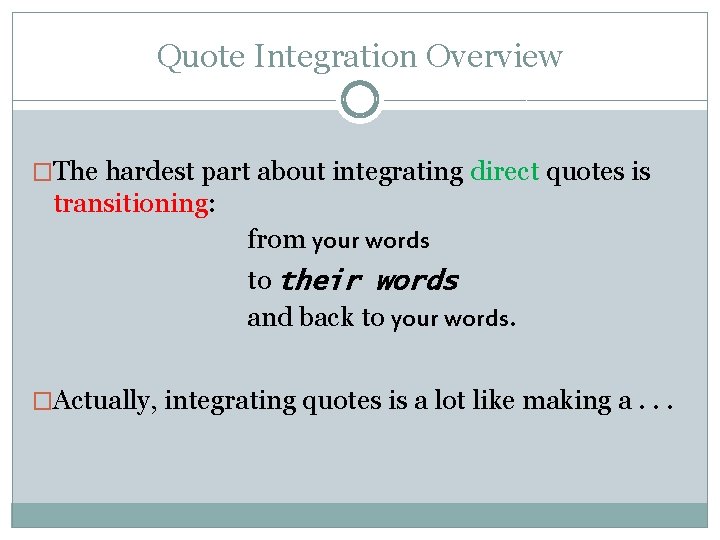 Quote Integration Overview

□The hardest part about integrating direct quotes is transitioning:

from your words
to their words
and back to your words.

□Actually, integrating quotes is a lot like making a . . .